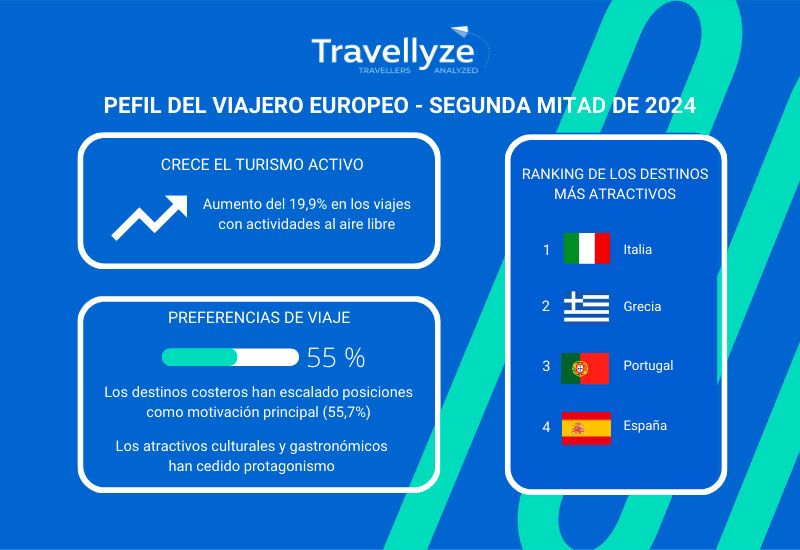 Travellyze
TRAVELLERS ANALYZED

PEFIL DEL VIAJERO EUROPEO - SEGUNDA MITAD DE 2024

CRECE EL TURISMO ACTIVO

Aumento del 19,9% en los viajes con actividades al aire libre

PREFERENCIAS DE VIAJE

55 %

Los destinos costeros han escalado posiciones como motivación principal (55,7%)

Los atractivos culturales y gastronómicos han cedido protagonismo

RANKING DE LOS DESTINOS MÁS ATRACTIVOS

1 Italia

2 Grecia

3 Portugal

4 España